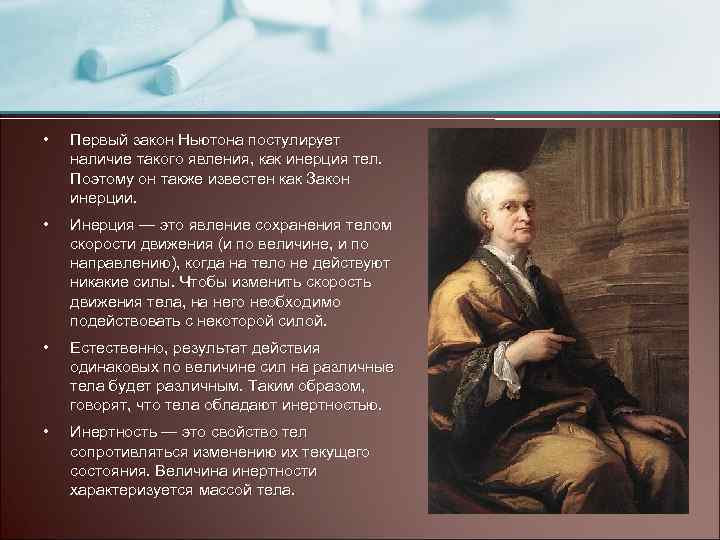 • Первый закон Ньютона постулирует наличие такого явления, как инерция тел. Поэтому он также известен как Закон инерции.

• Инерция — это явление сохранения телом скорости движения (и по величине, и по направлению), когда на тело не действуют никакие силы. Чтобы изменить скорость движения тела, на него необходимо подействовать с некоторой силой.

• Естественно, результат действия одинаковых по величине сил на различные тела будет различным. Таким образом, говорят, что тела обладают инертностью.

• Инертность — это свойство тел сопротивляться изменению их текущего состояния. Величина инертности характеризуется массой тела.